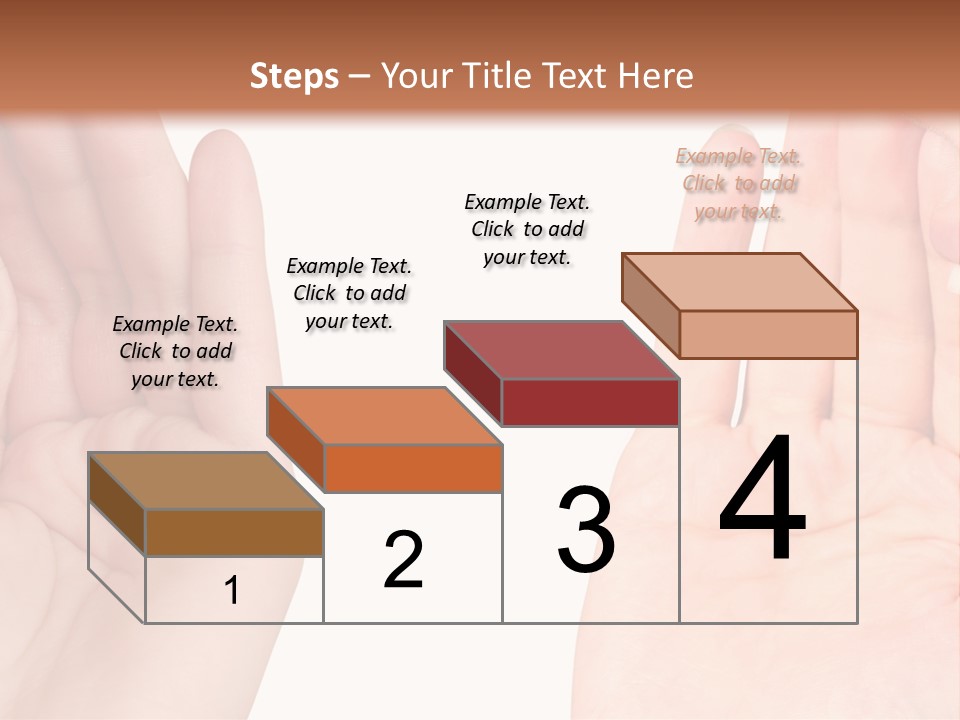 Steps – Your Title Text Here

Example Text. Click to add your text.

Example Text. Click to add your text.

Example Text. Click to add your text.

Example Text. Click to add your text.

1

2

3

4